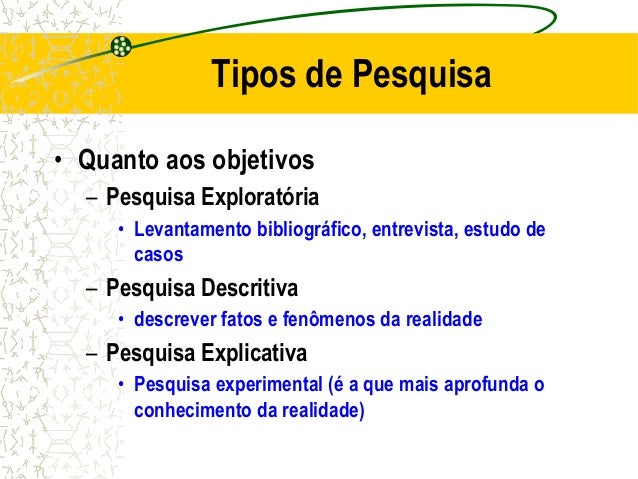 Tipos de Pesquisa

• Quanto aos objetivos
– Pesquisa Exploratória
• Levantamento bibliográfico, entrevista, estudo de casos
– Pesquisa Descritiva
• descrever fatos e fenômenos da realidade
– Pesquisa Explicativa
• Pesquisa experimental (é a que mais aprofunda o conhecimento da realidade)